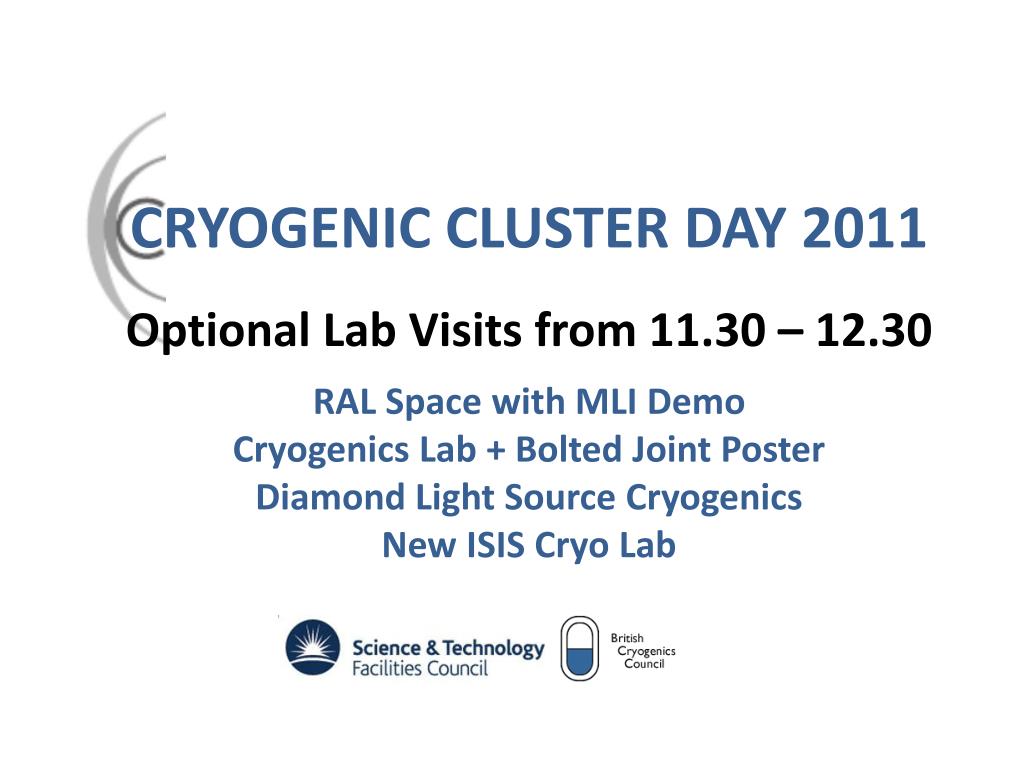 CRYOGENIC CLUSTER DAY 2011

Optional Lab Visits from 11.30 – 12.30

RAL Space with MLI Demo
Cryogenics Lab + Bolted Joint Poster
Diamond Light Source Cryogenics
New ISIS Cryo Lab

Science & Technology Facilities Council

British Cryogenics Council